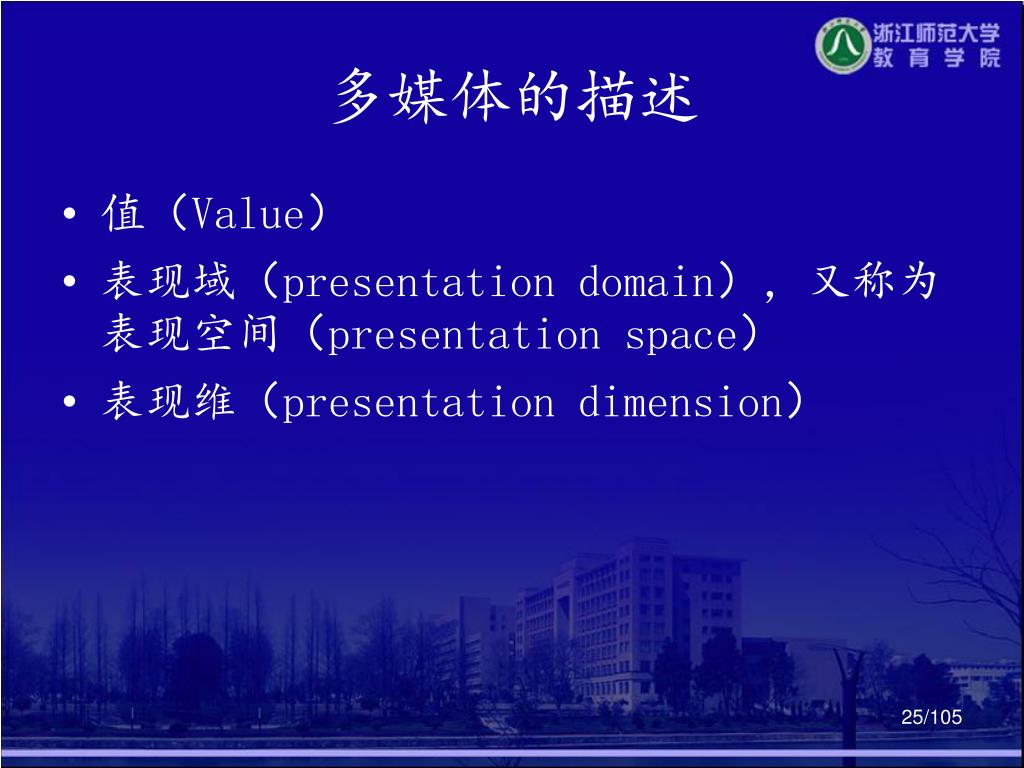 浙江师范大学
教育学院

多媒体的描述

• 值（Value）
• 表现域（presentation domain），又称为表现空间（presentation space）
• 表现维（presentation dimension）

25/105